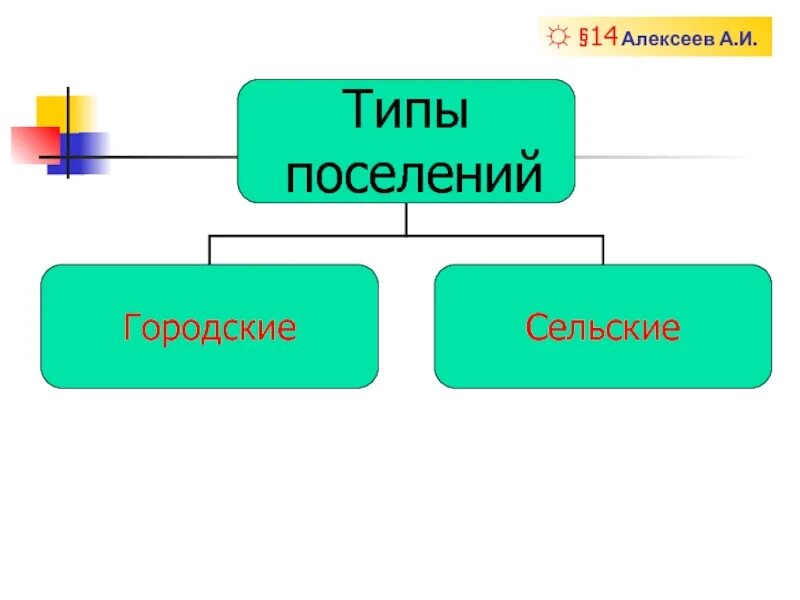 ☼ §14 Алексеев А.И.

Типы поселений

Городские

Сельские